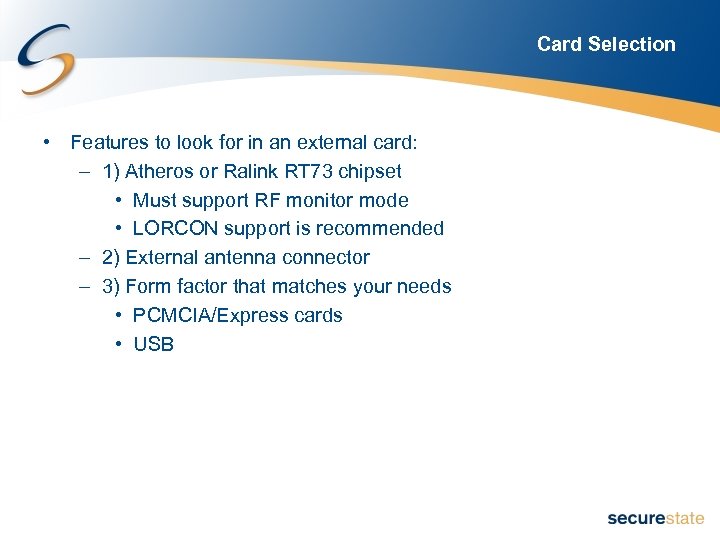 Card Selection

• Features to look for in an external card:
– 1) Atheros or Ralink RT73 chipset
• Must support RF monitor mode
• LORCON support is recommended
– 2) External antenna connector
– 3) Form factor that matches your needs
• PCMCIA/Express cards
• USB

securestate